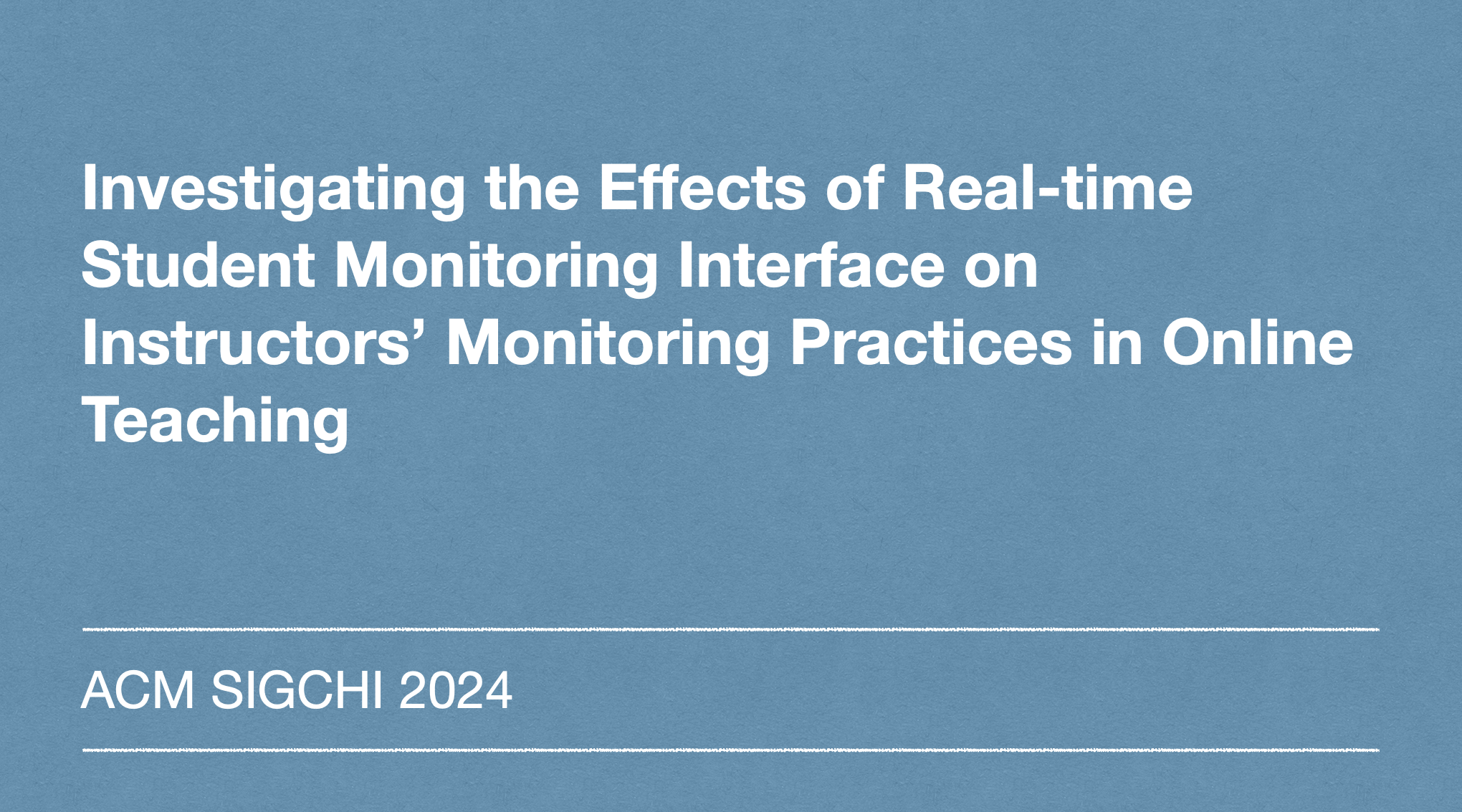 Investigating the Effects of Real-time Student Monitoring Interface on Instructors’ Monitoring Practices in Online Teaching

ACM SIGCHI 2024